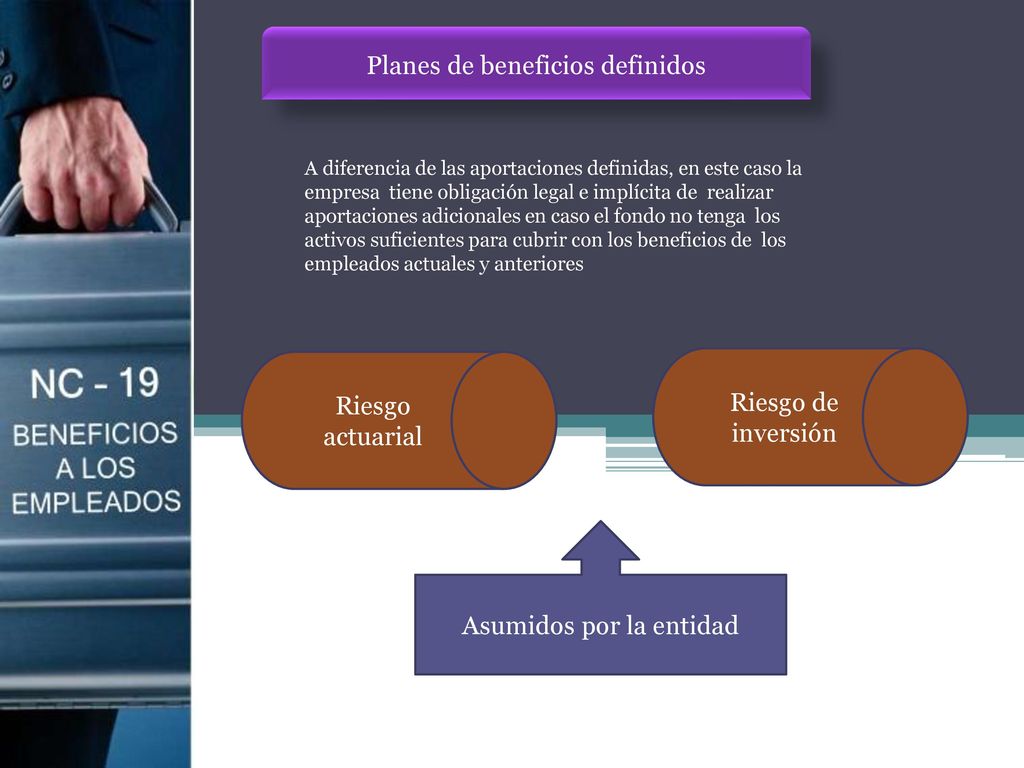 NC - 19
BENEFICIOS A LOS EMPLEADOS

Planes de beneficios definidos

A diferencia de las aportaciones definidas, en este caso la empresa tiene obligación legal e implícita de realizar aportaciones adicionales en caso el fondo no tenga los activos suficientes para cubrir con los beneficios de los empleados actuales y anteriores

Riesgo actuarial

Riesgo de inversión

Asumidos por la entidad